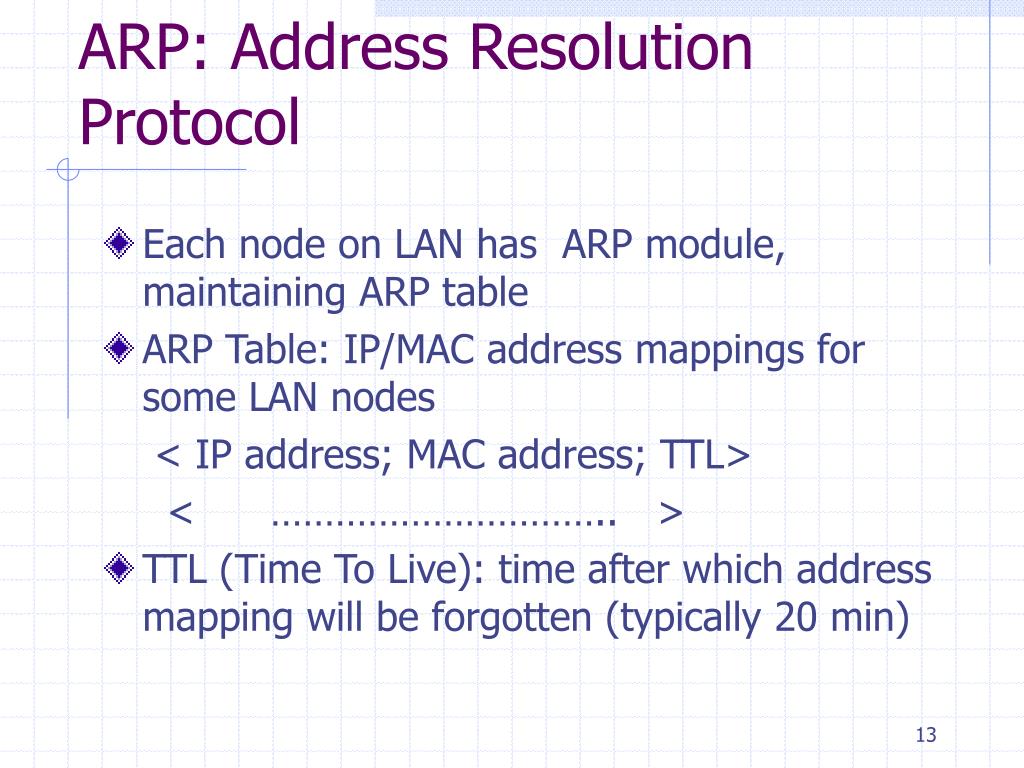 ARP: Address Resolution Protocol

Each node on LAN has ARP module, maintaining ARP table

ARP Table: IP/MAC address mappings for some LAN nodes

< IP address; MAC address; TTL>

< ………………………….. >

TTL (Time To Live): time after which address mapping will be forgotten (typically 20 min)

13